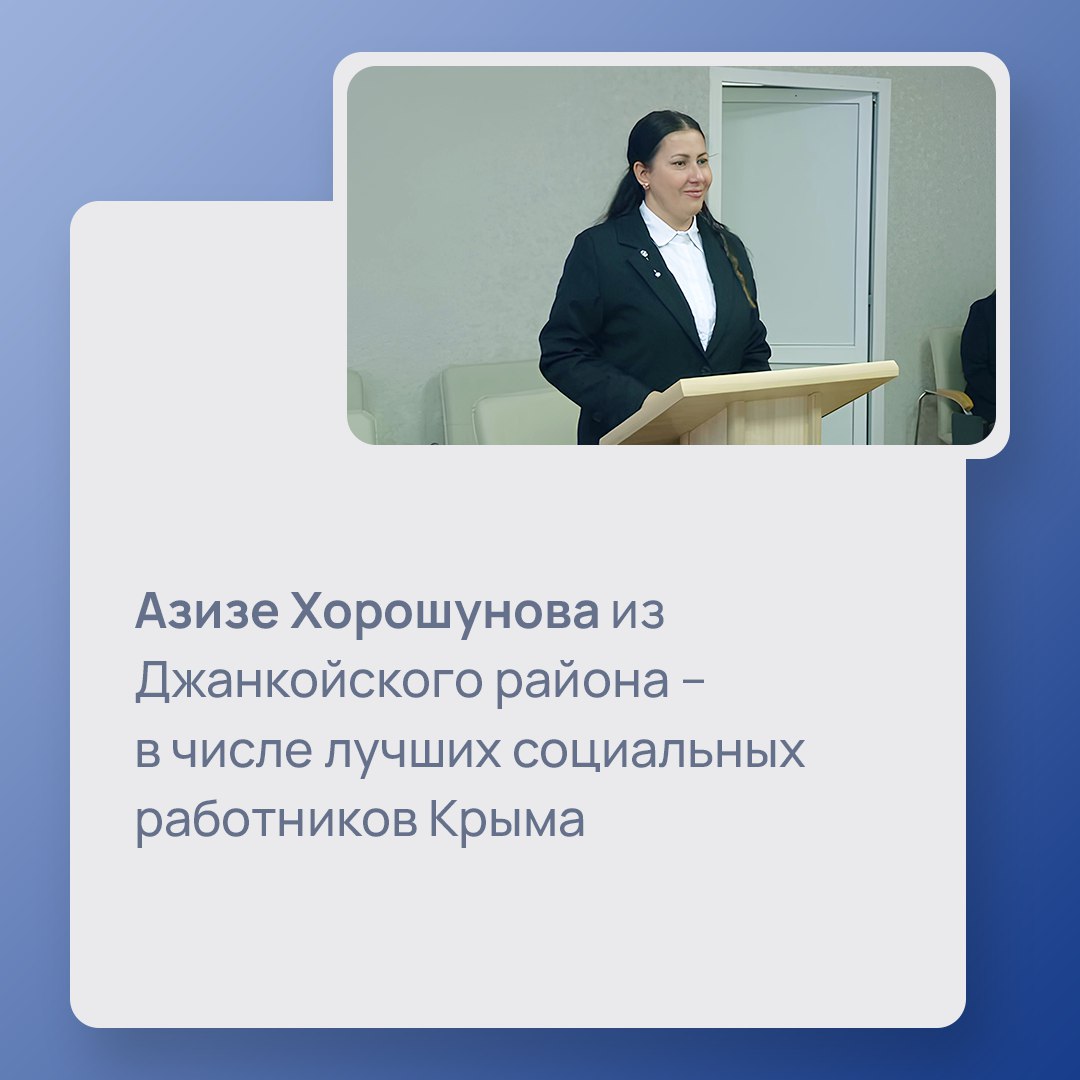 Азизе Хорошунова из Джанкойского района – в числе лучших социальных работников Крыма